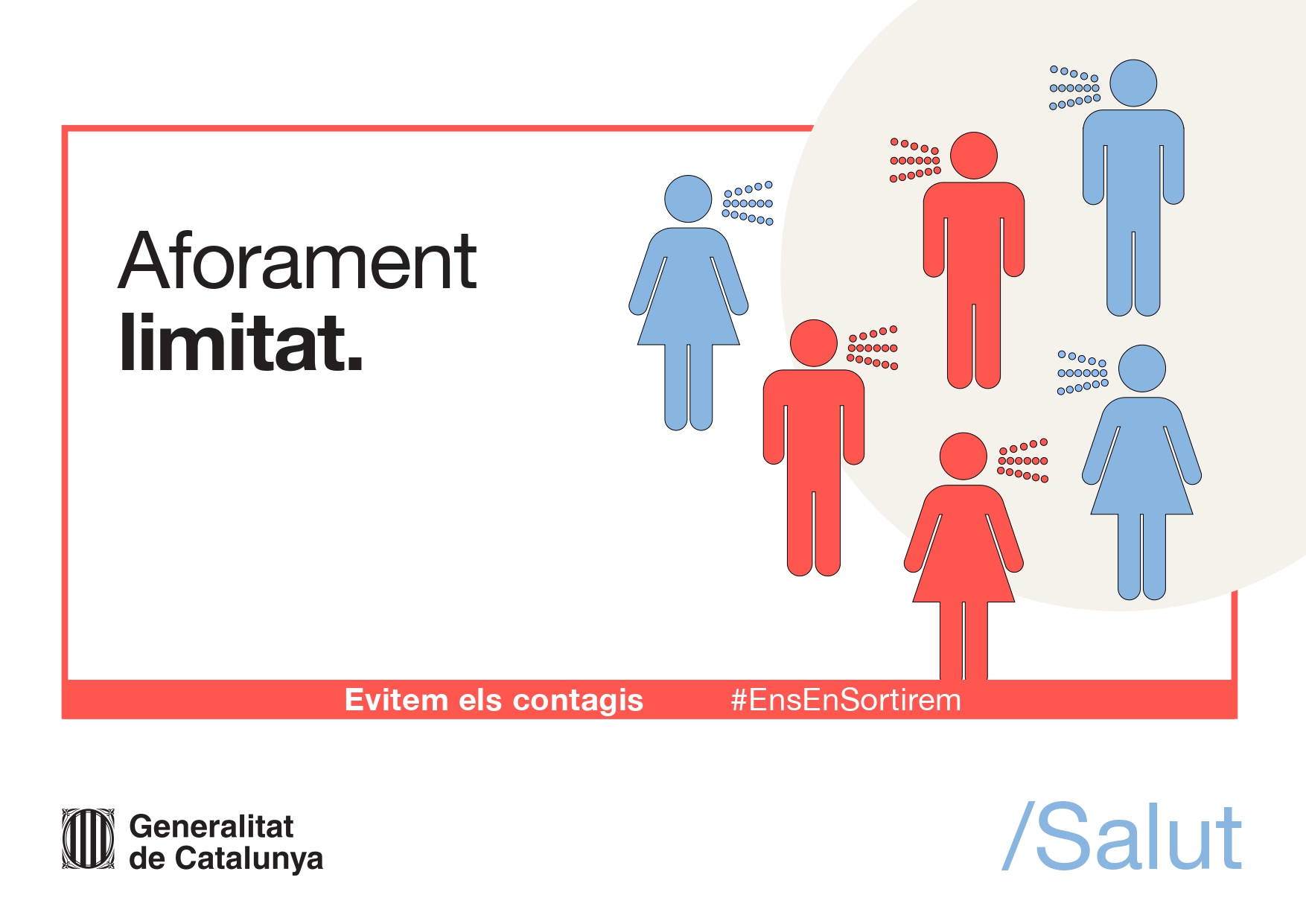 Aforament
limitat.

Evitem els contagis #EnsEnSortirem

Generalitat de Catalunya

/Salut